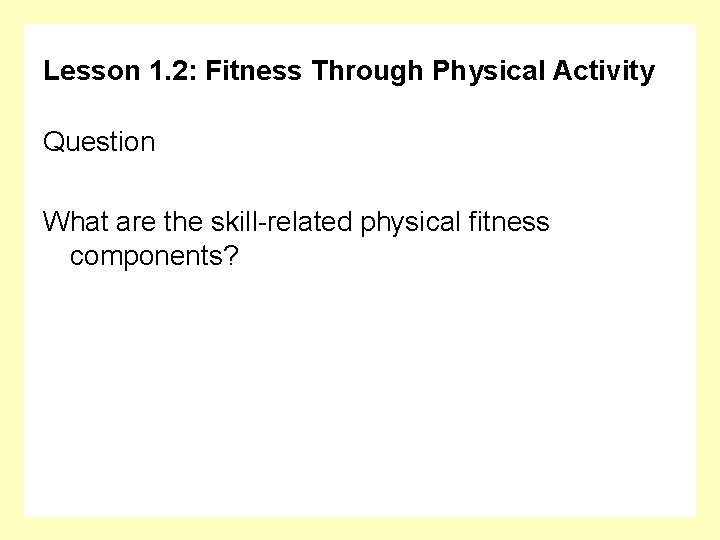 Lesson 1.2: Fitness Through Physical Activity

Question

What are the skill-related physical fitness components?